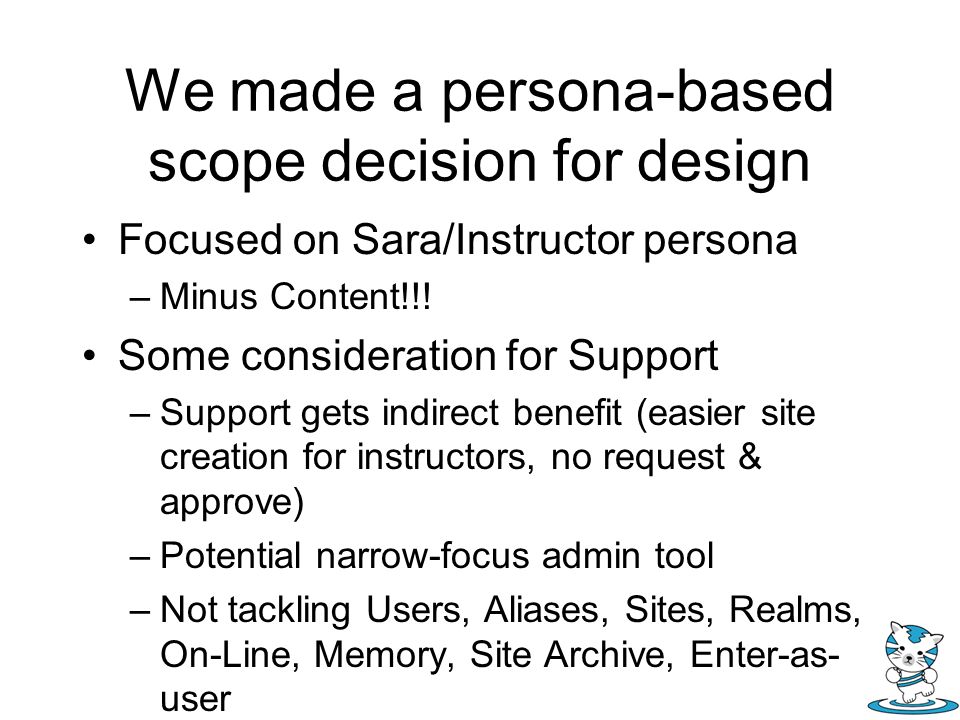 We made a persona-based scope decision for design

• Focused on Sara/Instructor persona
– Minus Content!!!
• Some consideration for Support
– Support gets indirect benefit (easier site creation for instructors, no request & approve)
– Potential narrow-focus admin tool
– Not tackling Users, Aliases, Sites, Realms, On-Line, Memory, Site Archive, Enter-as-user